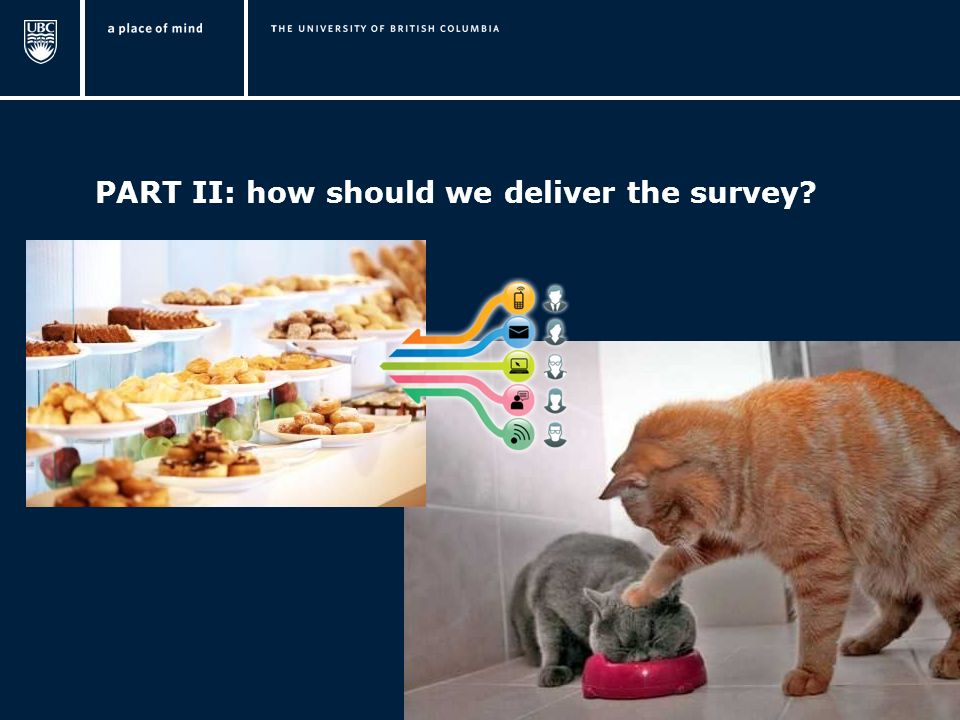 UBC

a place of mind

THE UNIVERSITY OF BRITISH COLUMBIA

PART II: how should we deliver the survey?